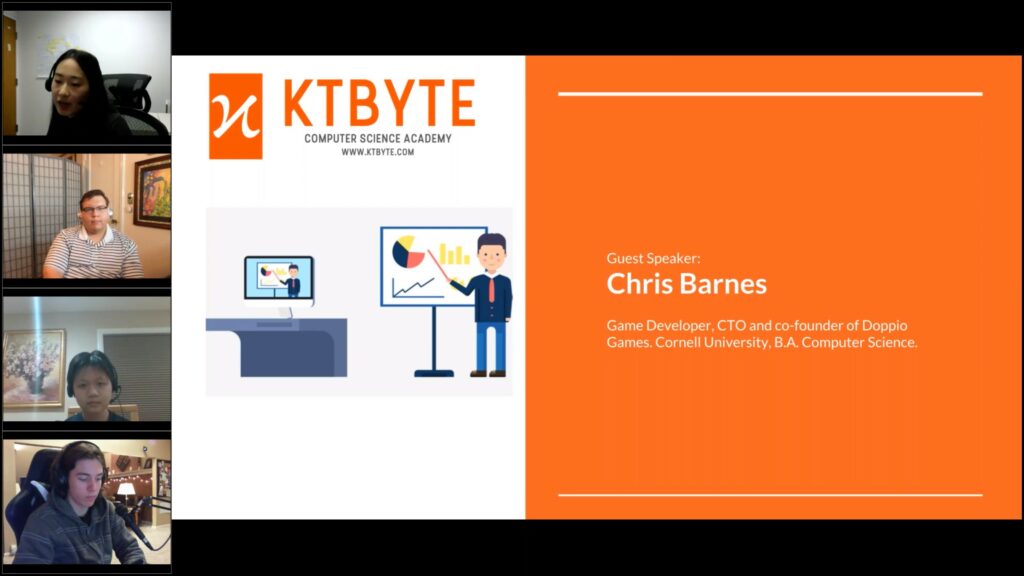 KTBYTE
COMPUTER SCIENCE ACADEMY
WWW.KTBYTE.COM

Guest Speaker:
Chris Barnes

Game Developer, CTO and co-founder of Doppio Games. Cornell University, B.A. Computer Science.